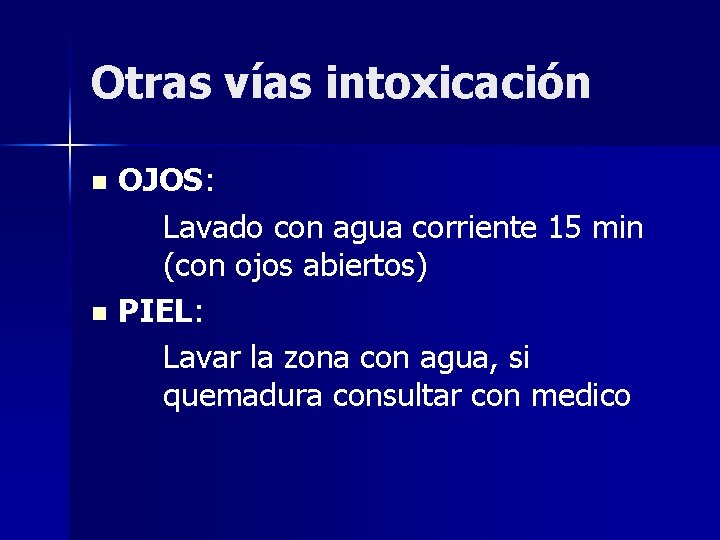 Otras vías intoxicación

OJOS:

Lavado con agua corriente 15 min (con ojos abiertos)

PIEL:

Lavar la zona con agua, si quemadura consultar con medico